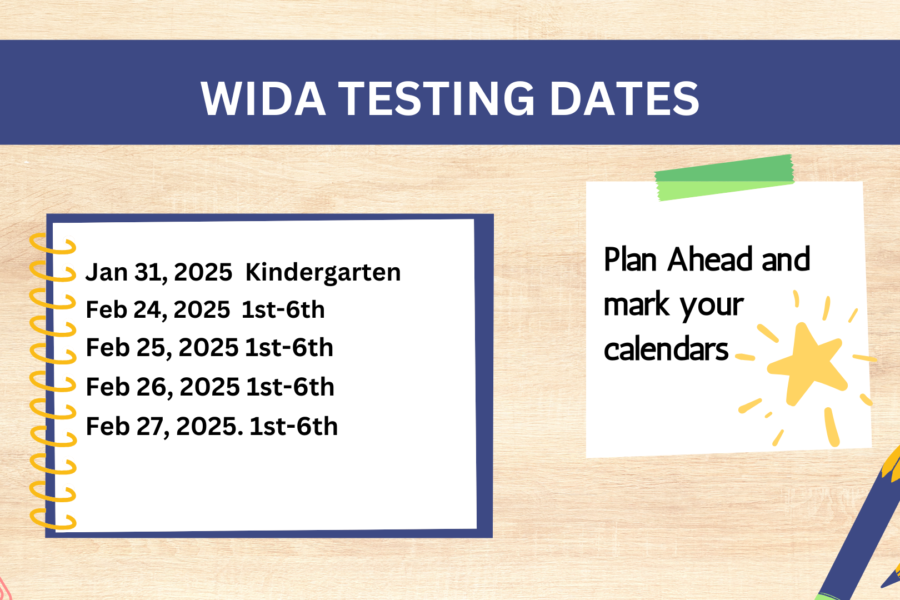 WIDA TESTING DATES

Jan 31, 2025 Kindergarten
Feb 24, 2025 1st-6th
Feb 25, 2025 1st-6th
Feb 26, 2025 1st-6th
Feb 27, 2025. 1st-6th

Plan Ahead and mark your calendars